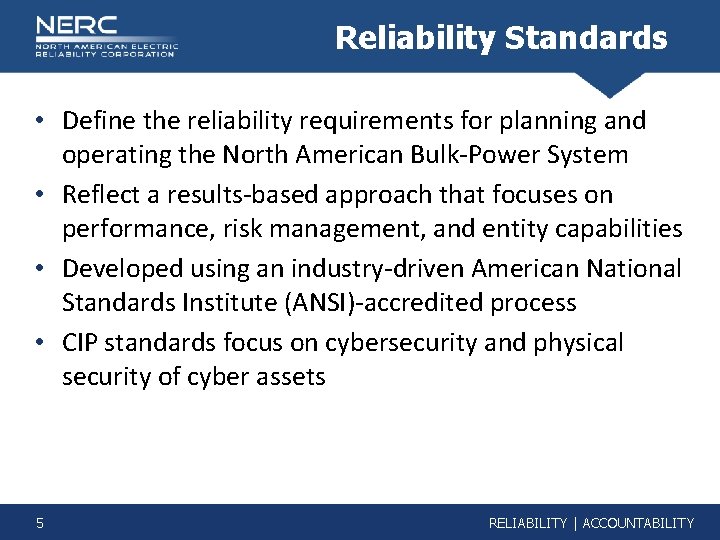 NERC
NORTH AMERICAN ELECTRIC RELIABILITY CORPORATION

Reliability Standards

• Define the reliability requirements for planning and operating the North American Bulk-Power System
• Reflect a results-based approach that focuses on performance, risk management, and entity capabilities
• Developed using an industry-driven American National Standards Institute (ANSI)-accredited process
• CIP standards focus on cybersecurity and physical security of cyber assets

5

RELIABILITY | ACCOUNTABILITY